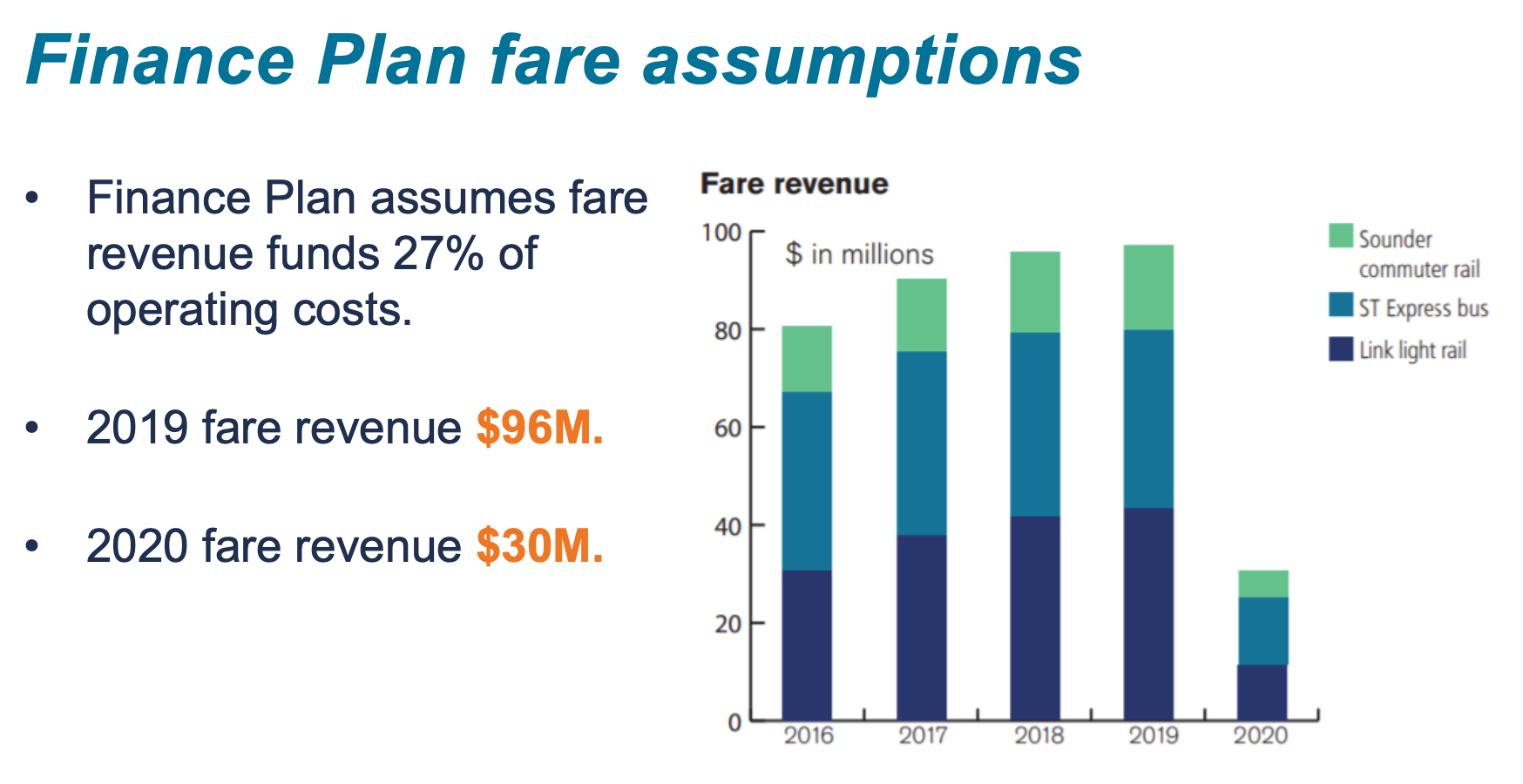 Finance Plan fare assumptions

• Finance Plan assumes fare revenue funds 27% of operating costs.

• 2019 fare revenue $96M.

• 2020 fare revenue $30M.

Fare revenue

$ in millions

100
80
60
40
20
0

2016 2017 2018 2019 2020

Sounder commuter rail
ST Express bus
Link light rail